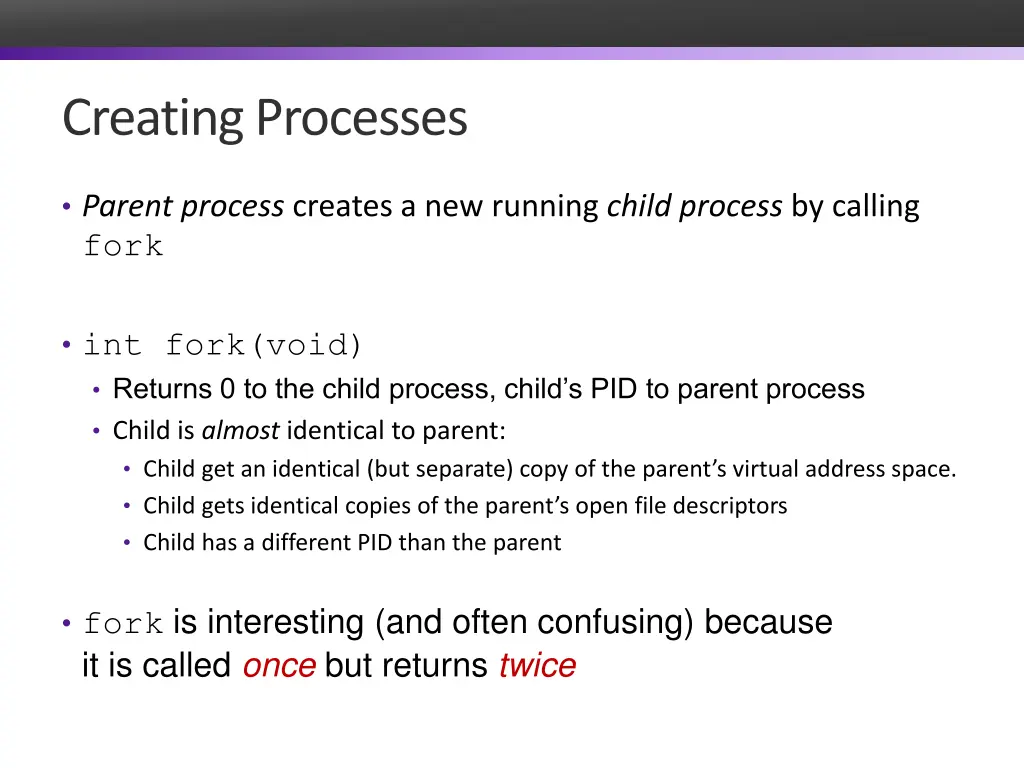 Creating Processes

• Parent process creates a new running child process by calling fork

• int fork(void)
  • Returns 0 to the child process, child's PID to parent process
  • Child is almost identical to parent:
    • Child get an identical (but separate) copy of the parent's virtual address space.
    • Child gets identical copies of the parent's open file descriptors
    • Child has a different PID than the parent

• fork is interesting (and often confusing) because it is called once but returns twice